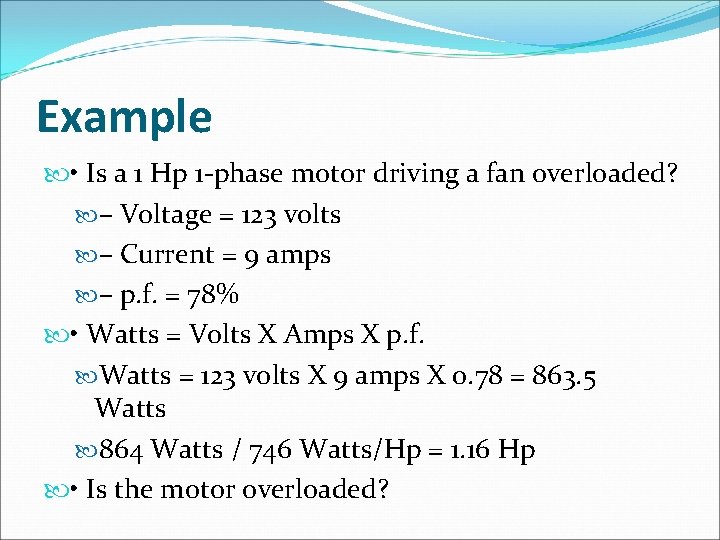 Example

• Is a 1 Hp 1-phase motor driving a fan overloaded?

– Voltage = 123 volts

– Current = 9 amps

– p.f. = 78%

• Watts = Volts X Amps X p.f.

Watts = 123 volts X 9 amps X 0.78 = 863.5 Watts

864 Watts / 746 Watts/Hp = 1.16 Hp

• Is the motor overloaded?